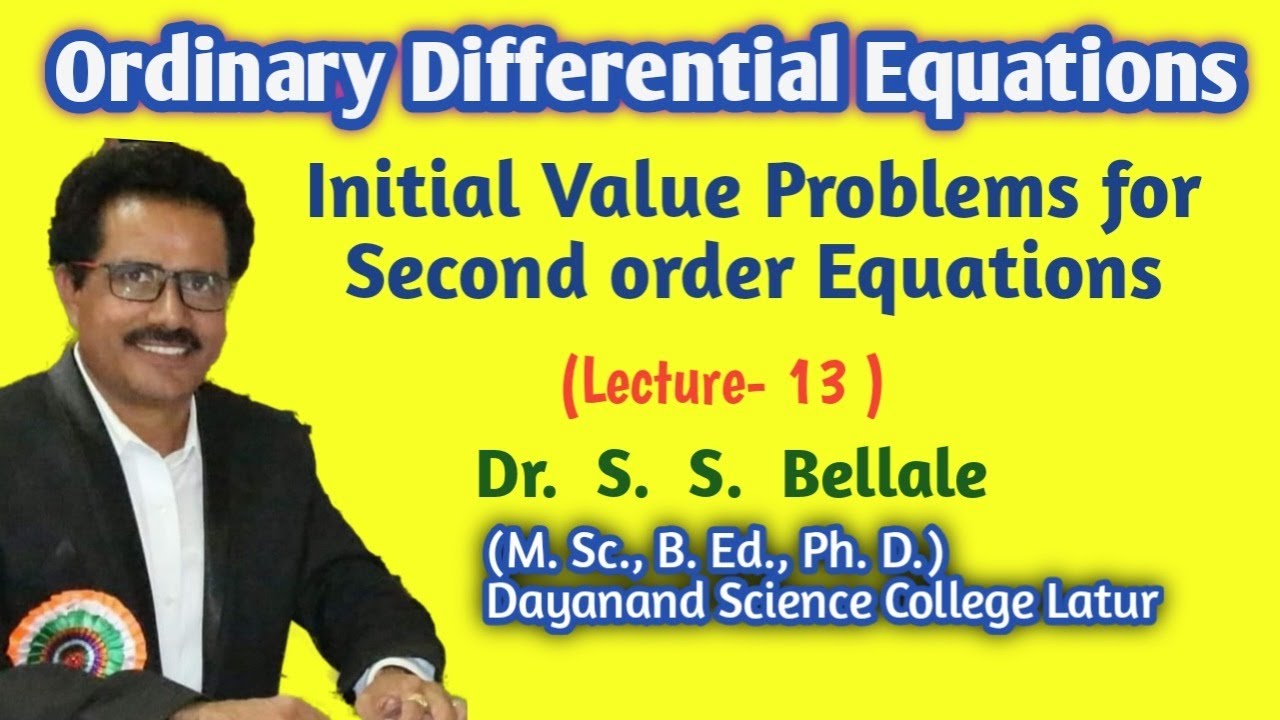 Ordinary Differential Equations

Initial Value Problems for Second order Equations

(Lecture- 13 )

Dr. S. S. Bellale

(M. Sc., B. Ed., Ph. D.)
Dayanand Science College Latur